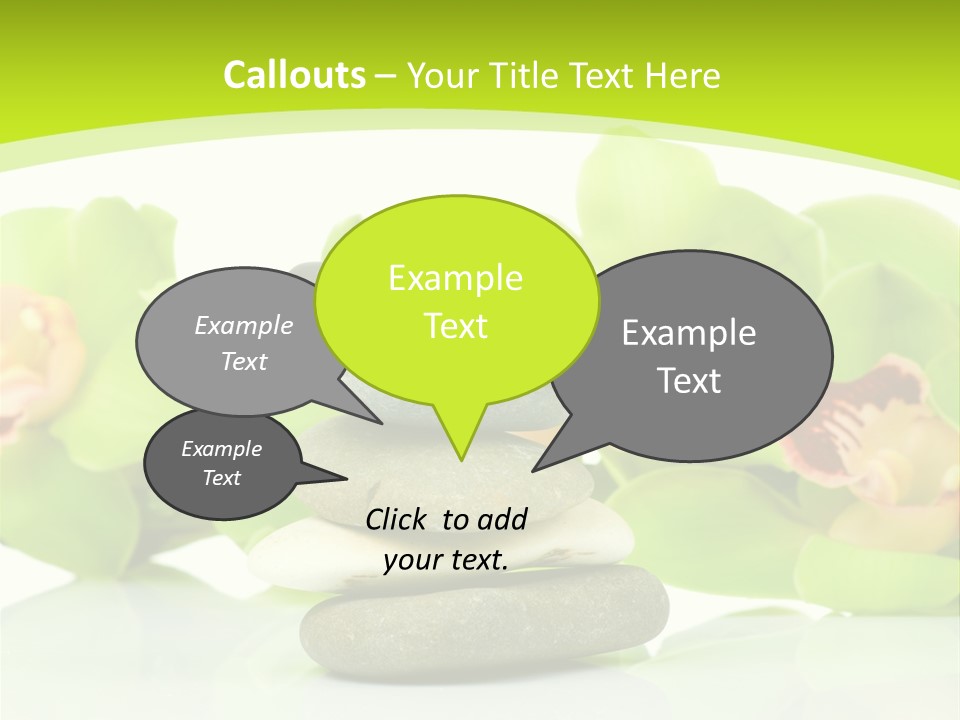 Callouts – Your Title Text Here

Example Text

Example Text

Example Text

Example Text

Click to add your text.